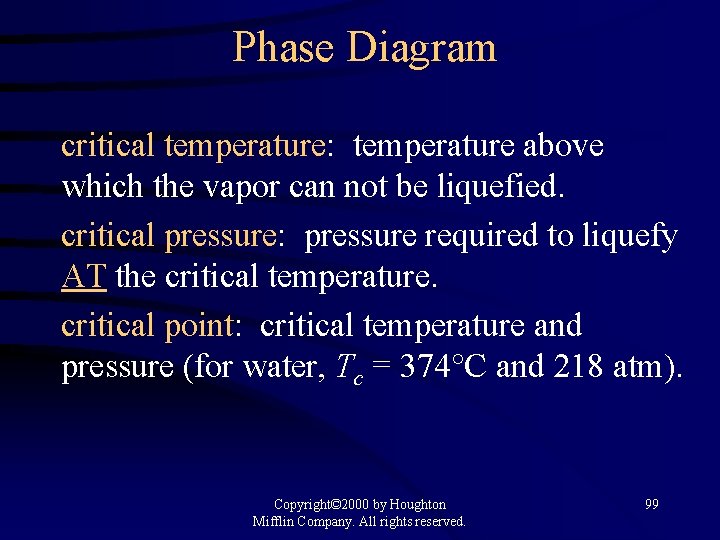 Phase Diagram

critical temperature: temperature above which the vapor can not be liquefied.

critical pressure: pressure required to liquefy AT the critical temperature.

critical point: critical temperature and pressure (for water, $T_c$ = 374°C and 218 atm).

Copyright©2000 by Houghton Mifflin Company. All rights reserved.

99